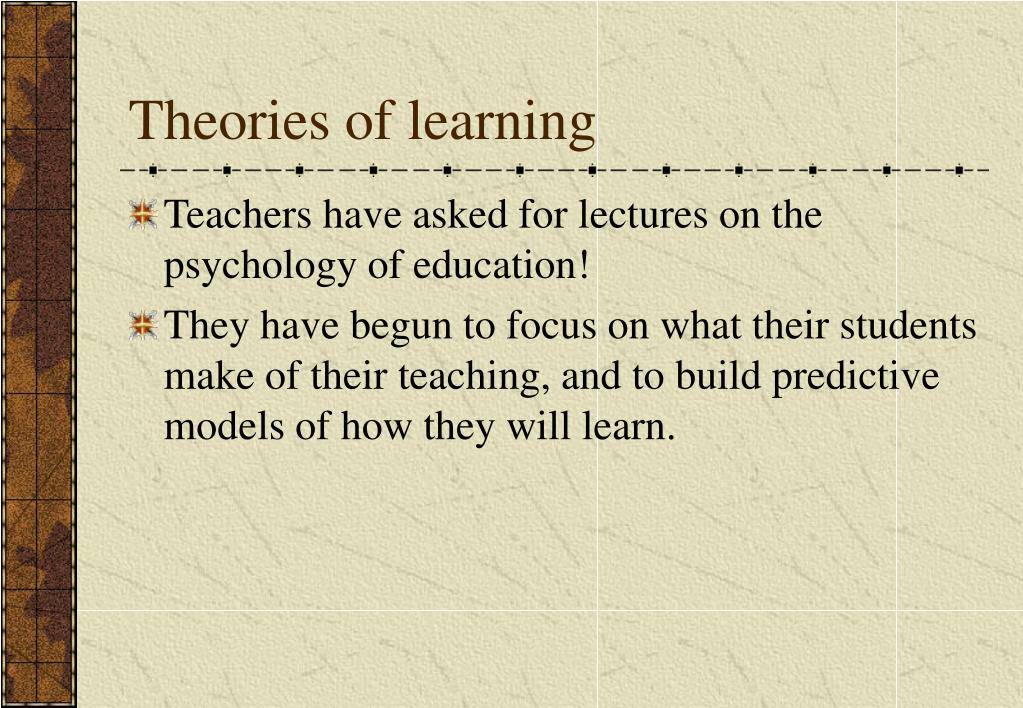 Theories of learning

Teachers have asked for lectures on the psychology of education!

They have begun to focus on what their students make of their teaching, and to build predictive models of how they will learn.